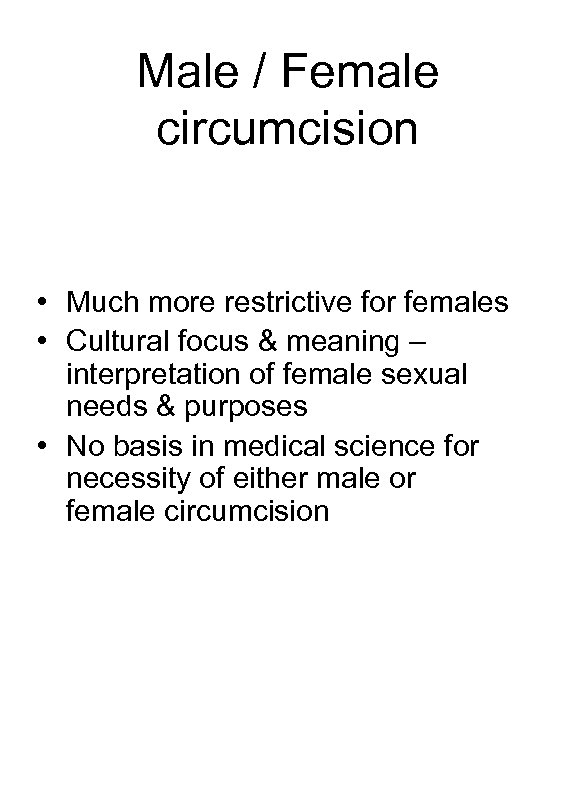 Male / Female circumcision

• Much more restrictive for females
• Cultural focus & meaning – interpretation of female sexual needs & purposes
• No basis in medical science for necessity of either male or female circumcision